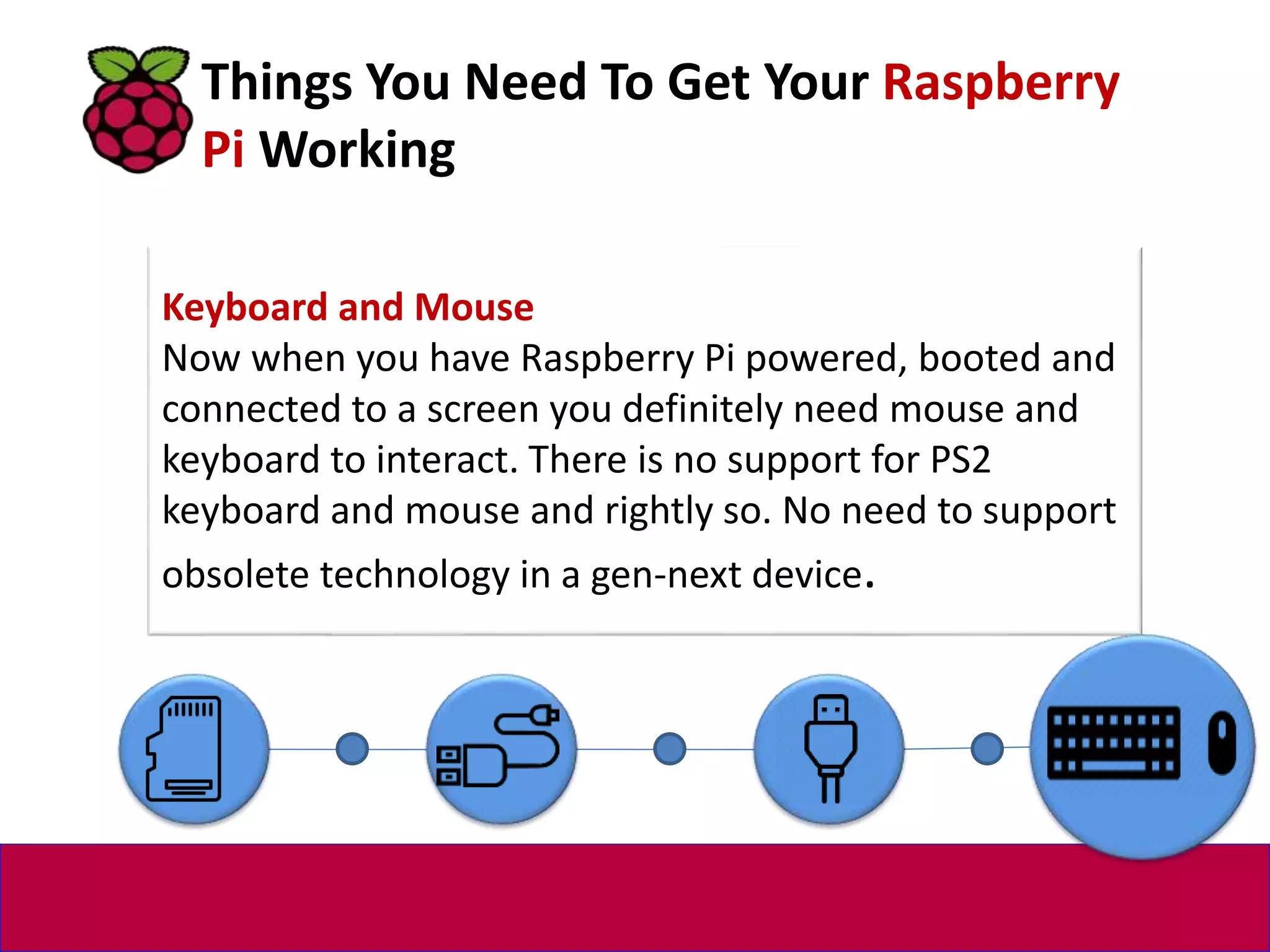 Things You Need To Get Your Raspberry Pi Working

Keyboard and Mouse
Now when you have Raspberry Pi powered, booted and connected to a screen you definitely need mouse and keyboard to interact. There is no support for PS2 keyboard and mouse and rightly so. No need to support obsolete technology in a gen-next device.